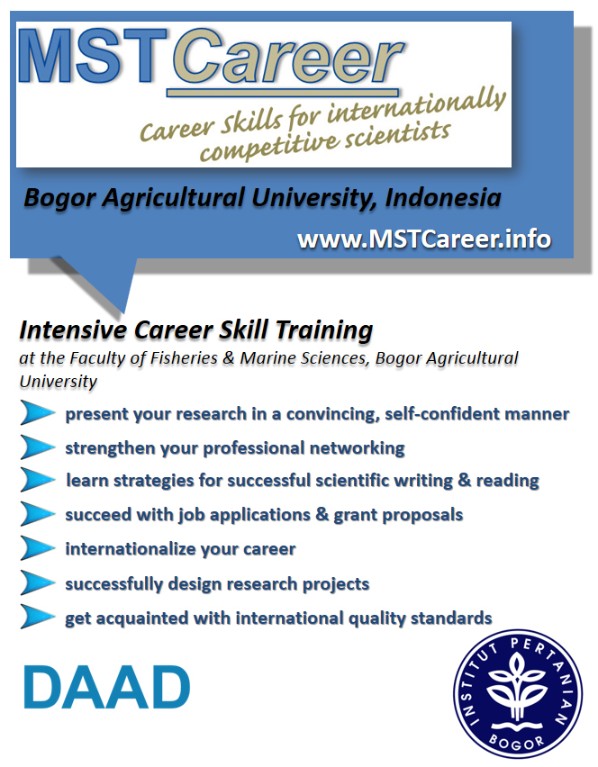 MSTCareer

Career Skills for internationally competitive scientists

Bogor Agricultural University, Indonesia

www.MSTCareer.info

Intensive Career Skill Training

at the Faculty of Fisheries & Marine Sciences, Bogor Agricultural University

present your research in a convincing, self-confident manner

strengthen your professional networking

learn strategies for successful scientific writing & reading

succeed with job applications & grant proposals

internationalize your career

successfully design research projects

get acquainted with international quality standards

DAAD

INSTITUT PERTANIAN BOGOR